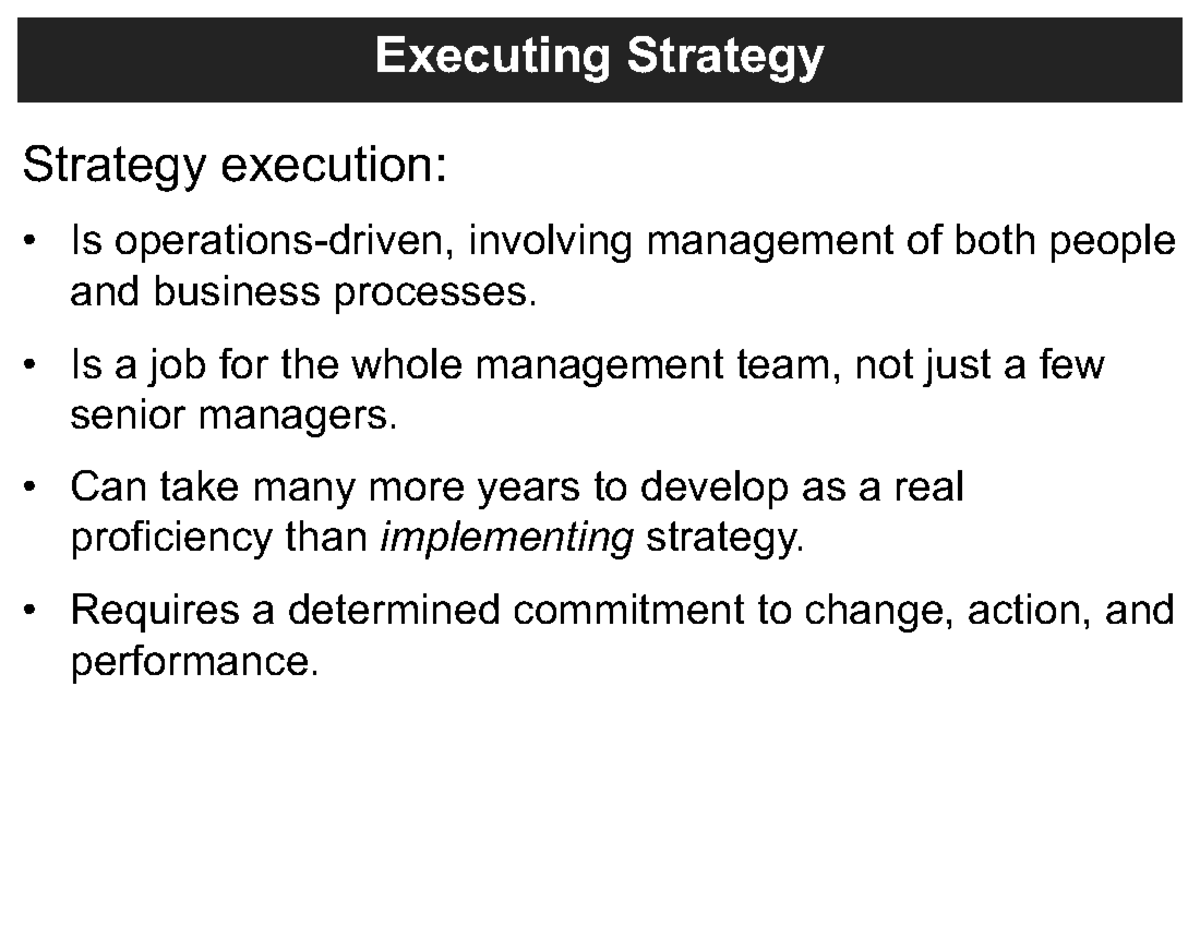 Executing Strategy

Strategy execution:

• Is operations-driven, involving management of both people and business processes.

• Is a job for the whole management team, not just a few senior managers.

• Can take many more years to develop as a real proficiency than implementing strategy.

• Requires a determined commitment to change, action, and performance.